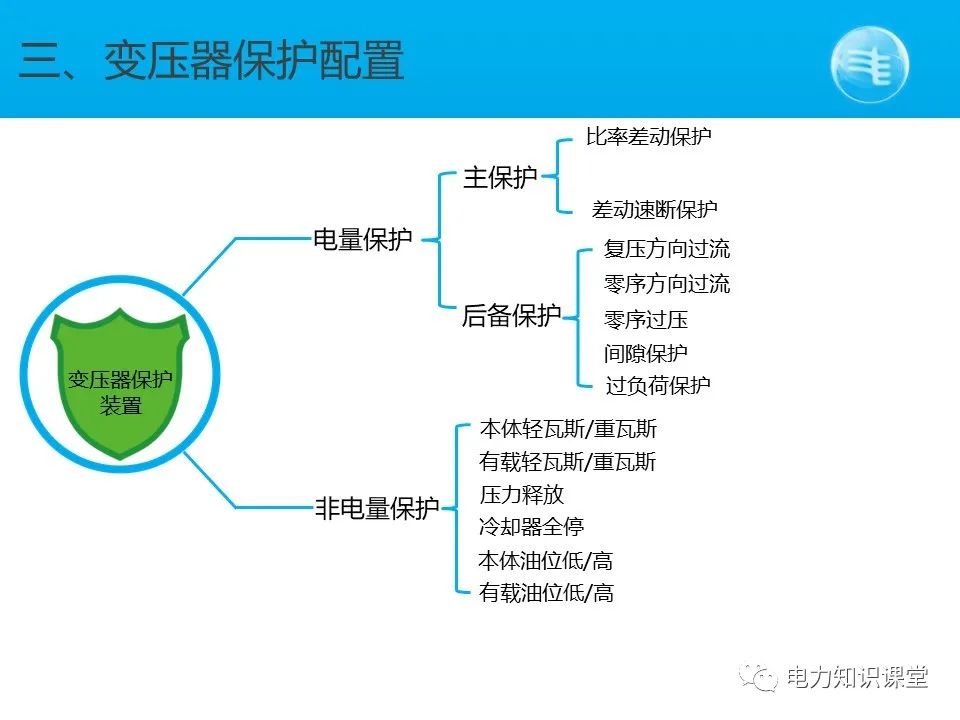 三、变压器保护配置

变压器保护装置

电量保护

主保护

比率差动保护

差动速断保护

后备保护

复压方向过流

零序方向过流

零序过压

间隙保护

过负荷保护

非电量保护

本体轻瓦斯/重瓦斯

有载轻瓦斯/重瓦斯

压力释放

冷却器全停

本体油位低/高

有载油位低/高

电力知识课堂